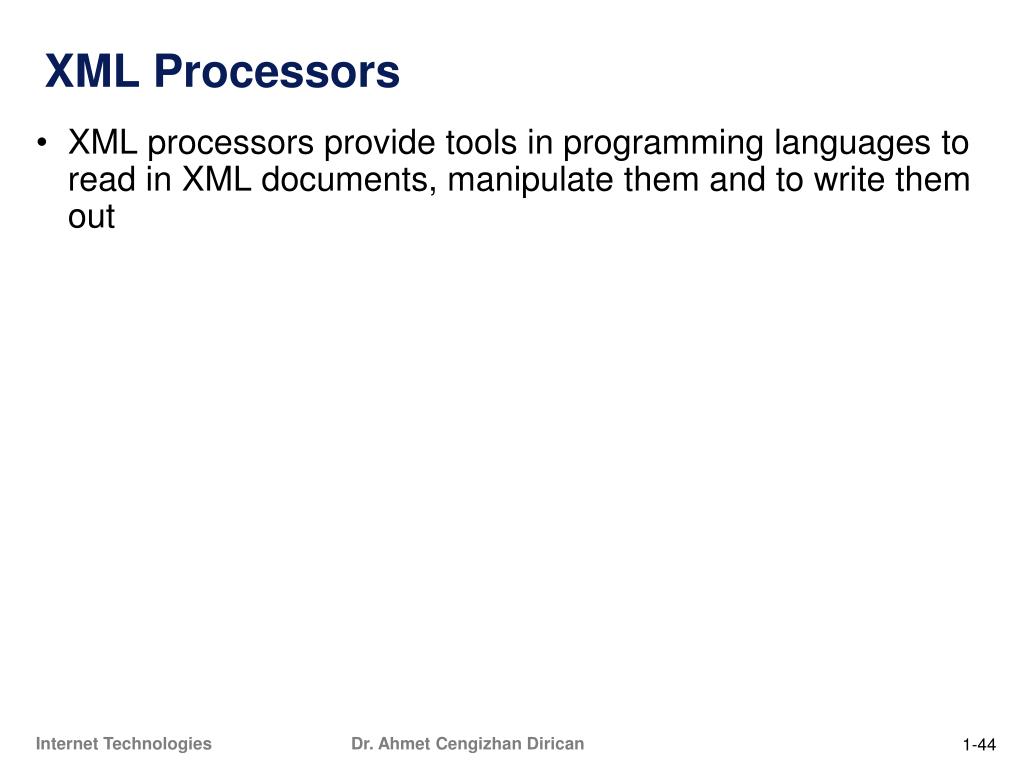 XML Processors

• XML processors provide tools in programming languages to read in XML documents, manipulate them and to write them out

Internet Technologies

Dr. Ahmet Cengizhan Dirican

1-44